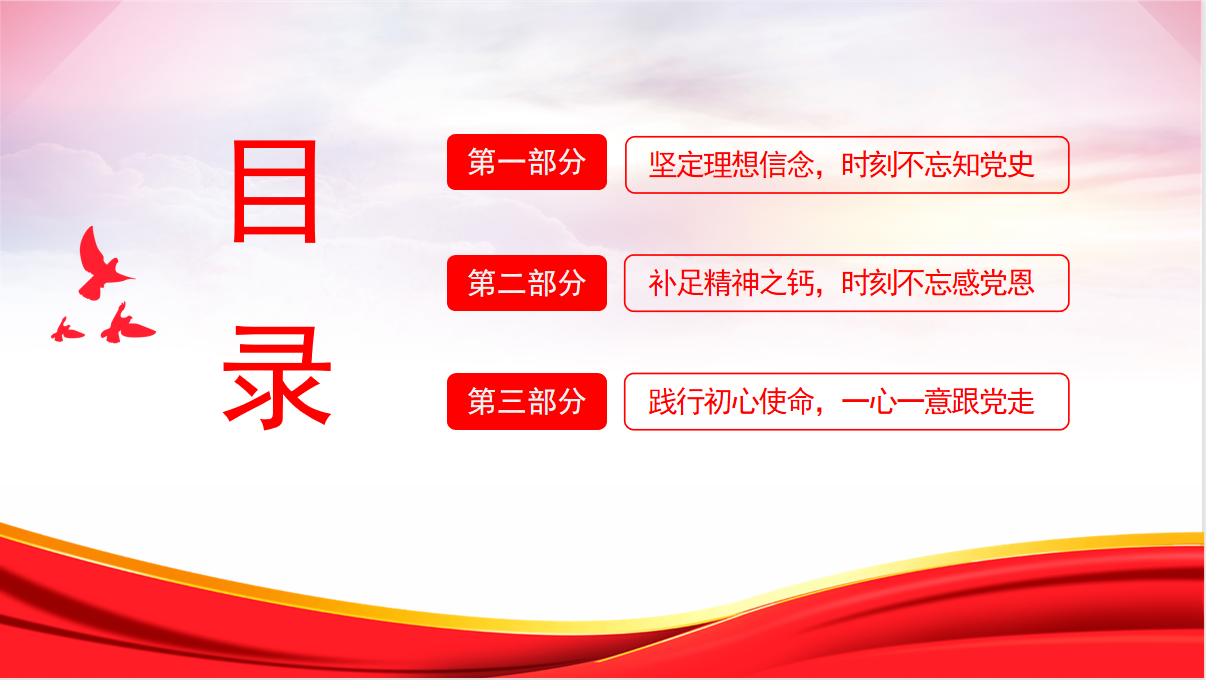 目录

第一部分 坚定理想信念，时刻不忘知党史

第二部分 补足精神之钙，时刻不忘感党恩

第三部分 践行初心使命，一心一意跟党走